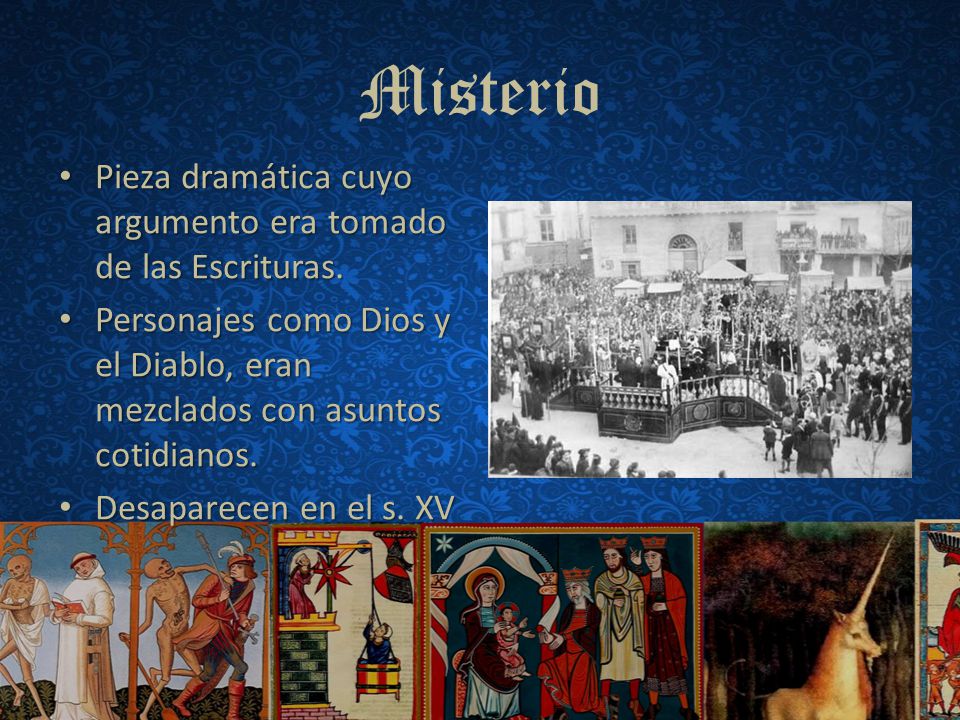 Misterio

• Pieza dramática cuyo argumento era tomado de las Escrituras.
• Personajes como Dios y el Diablo, eran mezclados con asuntos cotidianos.
• Desaparecen en el s. XV